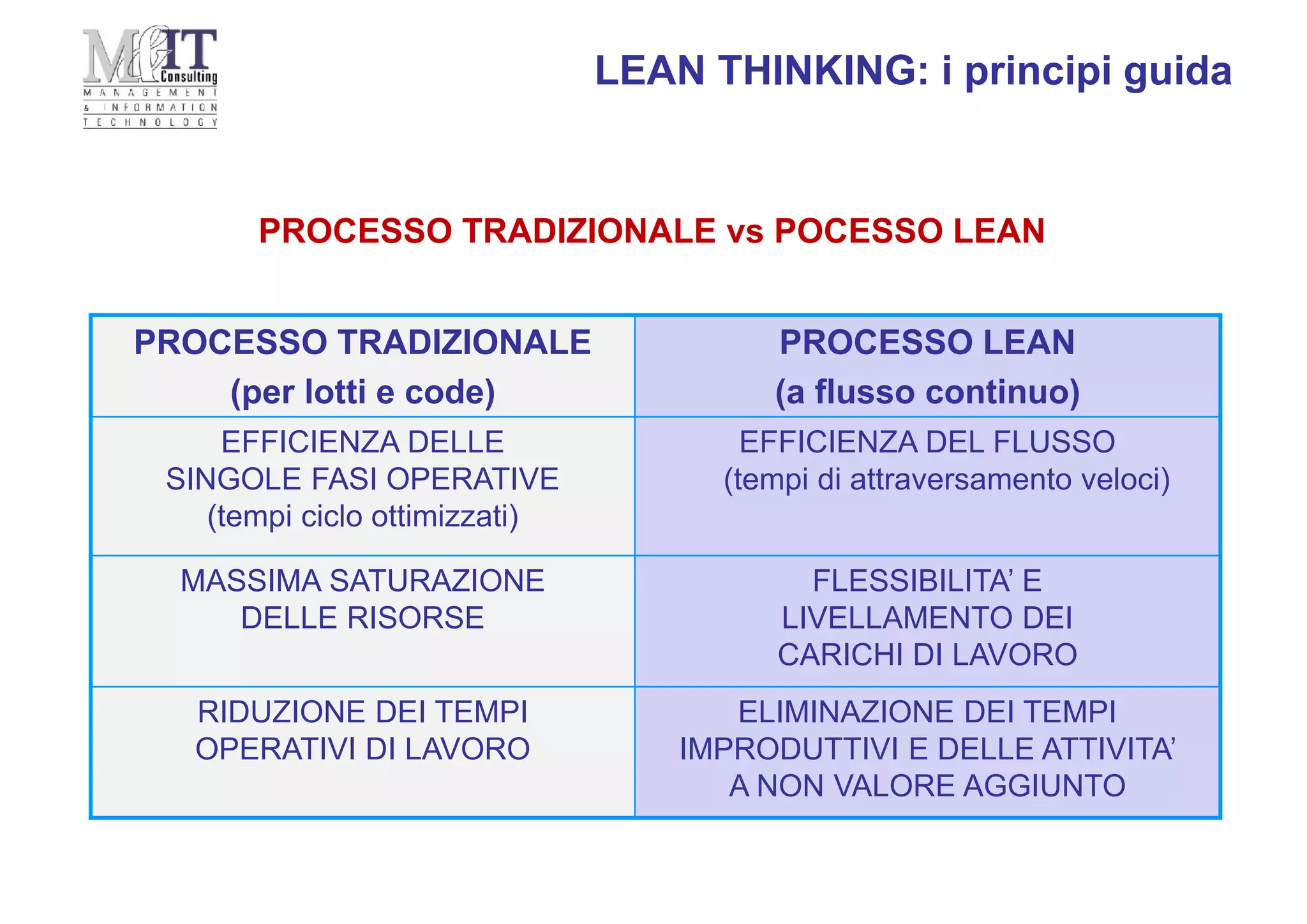 M&IT Consulting
MANAGEMENT & INFORMATION TECHNOLOGY

LEAN THINKING: i principi guida

PROCESSO TRADIZIONALE vs POCESSO LEAN

| PROCESSO TRADIZIONALE (per lotti e code) | PROCESSO LEAN (a flusso continuo) |
|---|---|
| EFFICIENZA DELLE SINGOLE FASI OPERATIVE (tempi ciclo ottimizzati) | EFFICIENZA DEL FLUSSO (tempi di attraversamento veloci) |
| MASSIMA SATURAZIONE DELLE RISORSE | FLESSIBILITA' E LIVELLAMENTO DEI CARICHI DI LAVORO |
| RIDUZIONE DEI TEMPI OPERATIVI DI LAVORO | ELIMINAZIONE DEI TEMPI IMPRODUTTIVI E DELLE ATTIVITA' A NON VALORE AGGIUNTO |